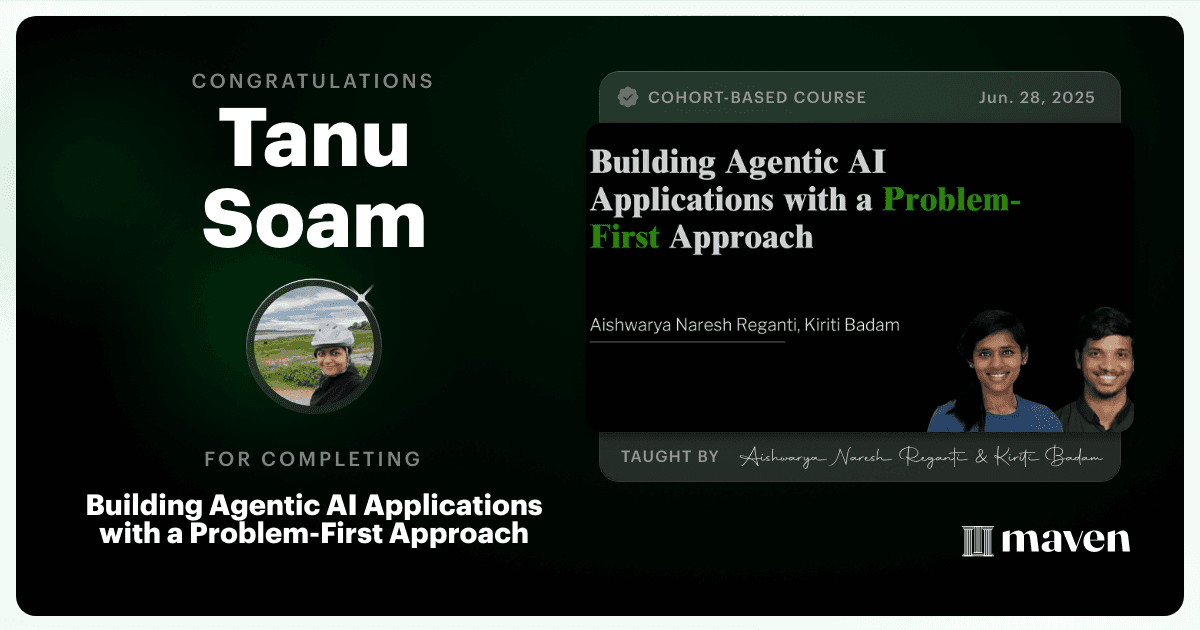 CONGRATULATIONS
Tanu Soam

FOR COMPLETING
Building Agentic AI Applications with a Problem-First Approach

COHORT-BASED COURSE
Jun. 28, 2025

Building Agentic AI Applications with a Problem-First Approach

Aishwarya Naresh Reganti, Kiriti Badam

TAUGHT BY Aishwarya Naresh Reganti & Kiriti Badam

maven